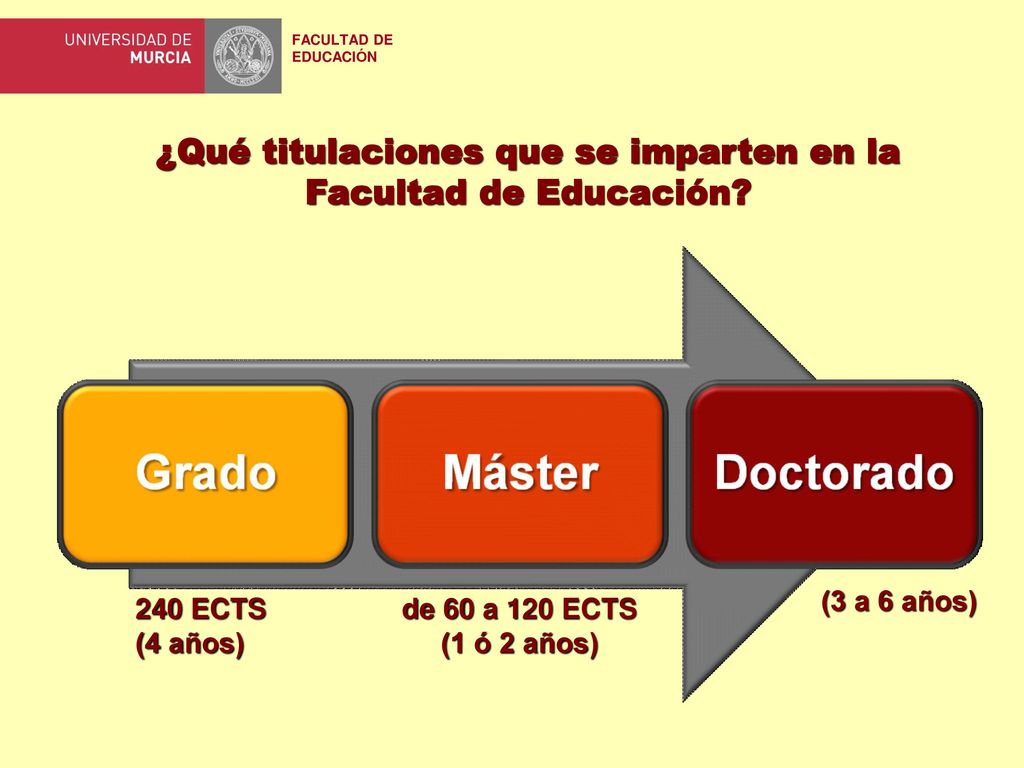 UNIVERSIDAD DE MURCIA

FACULTAD DE EDUCACIÓN

¿Qué titulaciones que se imparten en la Facultad de Educación?

Grado

Máster

Doctorado

240 ECTS
(4 años)

de 60 a 120 ECTS
(1 ó 2 años)

(3 a 6 años)